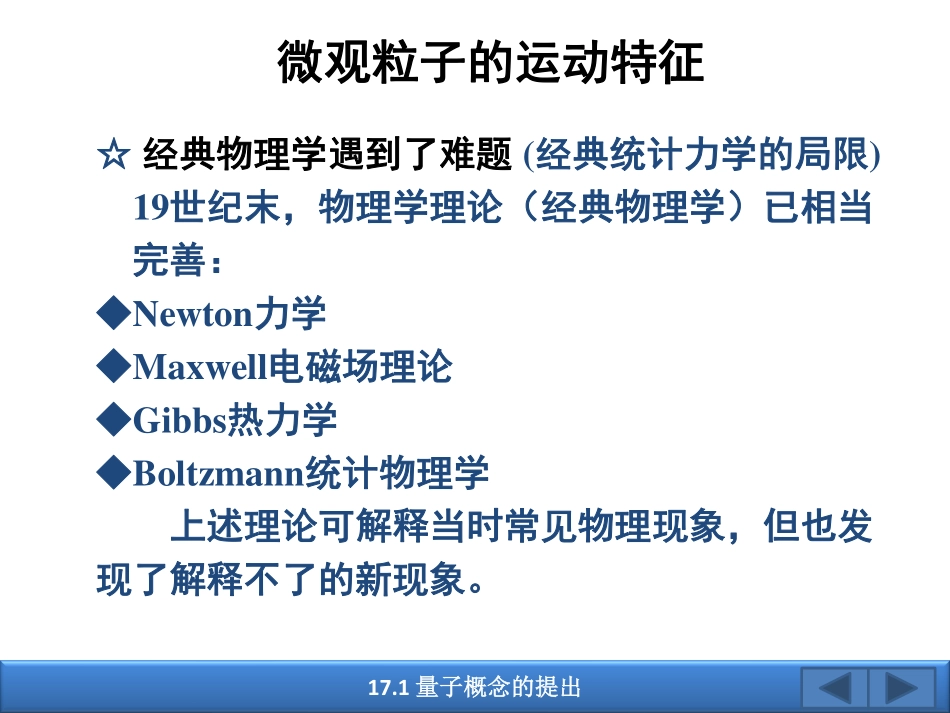 微观粒子的运动特征

☆ 经典物理学遇到了难题 (经典统计力学的局限)
19世纪末，物理学理论（经典物理学）已相当完善：

◆Newton力学
◆Maxwell电磁场理论
◆Gibbs热力学
◆Boltzmann统计物理学

上述理论可解释当时常见物理现象，但也发现了解释不了的新现象。

17.1 量子概念的提出